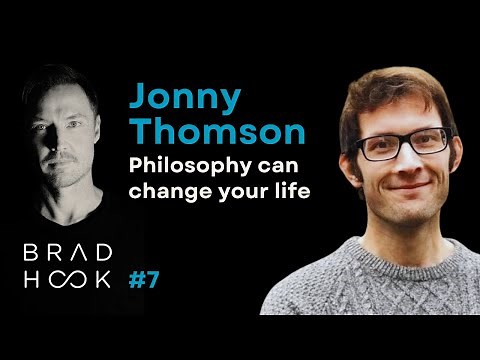 Jonny Thomson
Philosophy can change your life

BRAD
HOOK #7